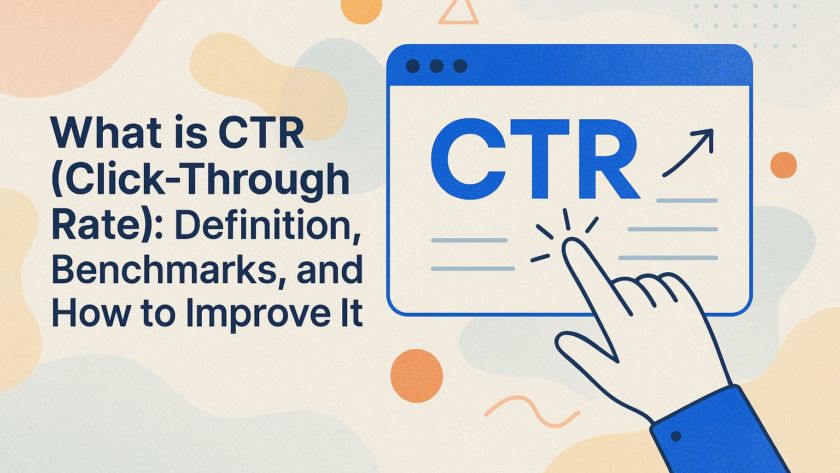 What is CTR (Click-Through Rate): Definition, Benchmarks, and How to Improve It

CTR